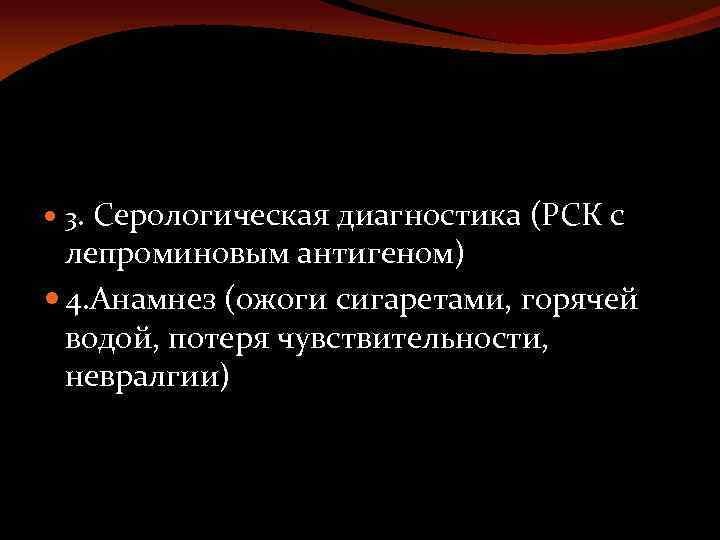 3. Серологическая диагностика (РСК с лепроминовым антигеном)

4.Анамнез (ожоги сигаретами, горячей водой, потеря чувствительности, невралгии)